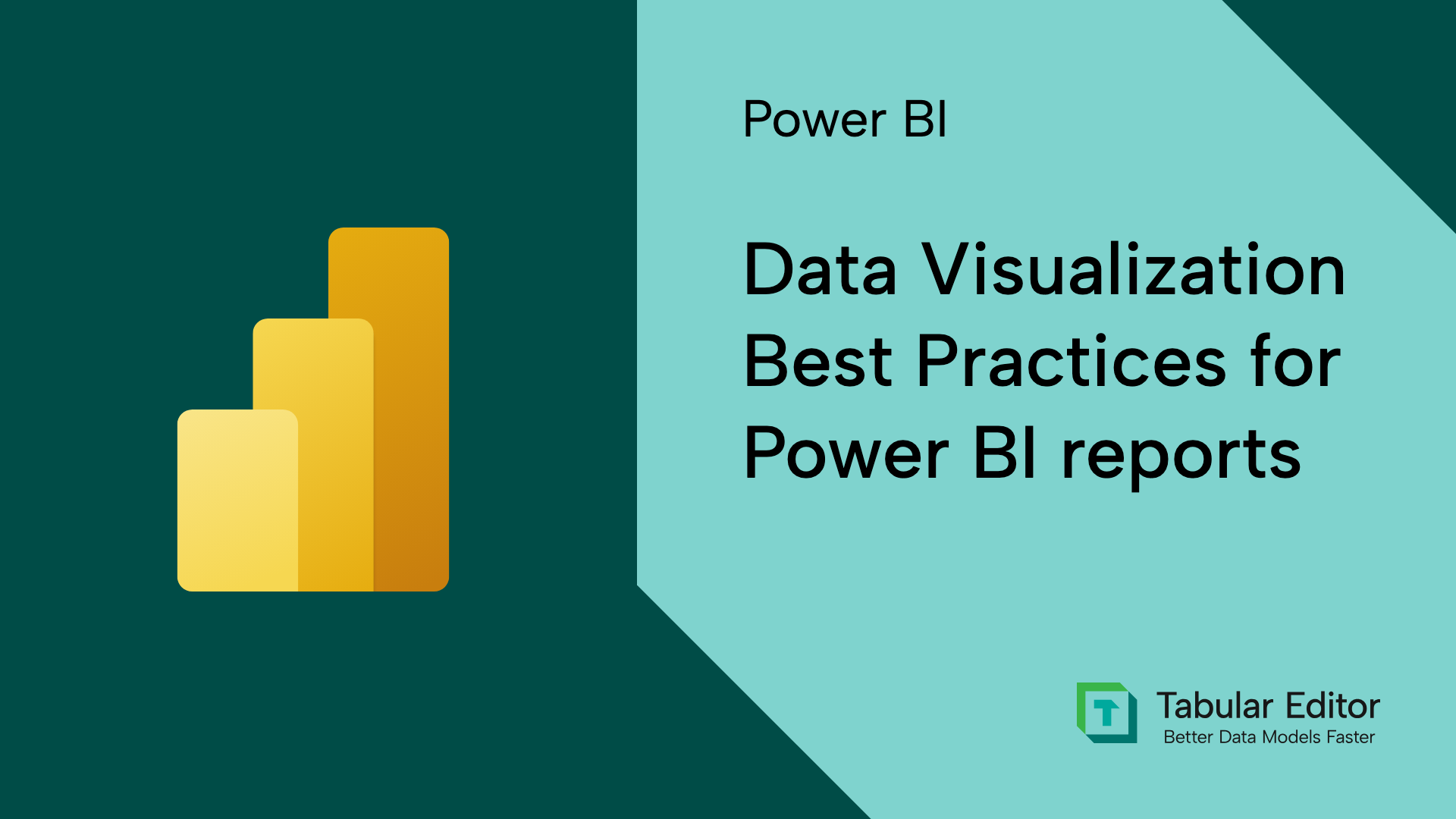 Power BI

Data Visualization Best Practices for Power BI reports

T

Tabular Editor
Better Data Models Faster